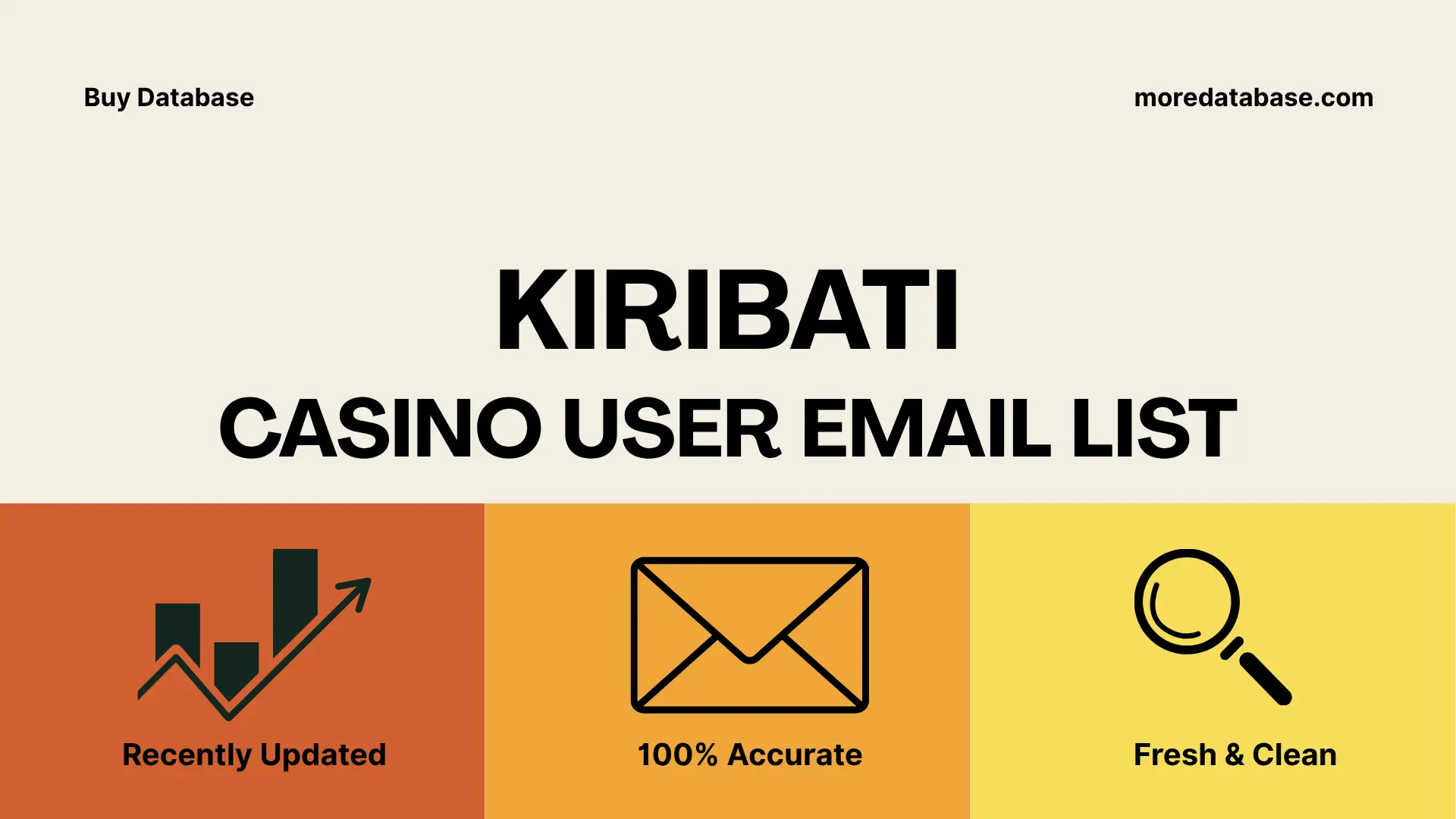 Buy Database

moredatabase.com

KIRIBATI

CASINO USER EMAIL LIST

Recently Updated

100% Accurate

Fresh & Clean